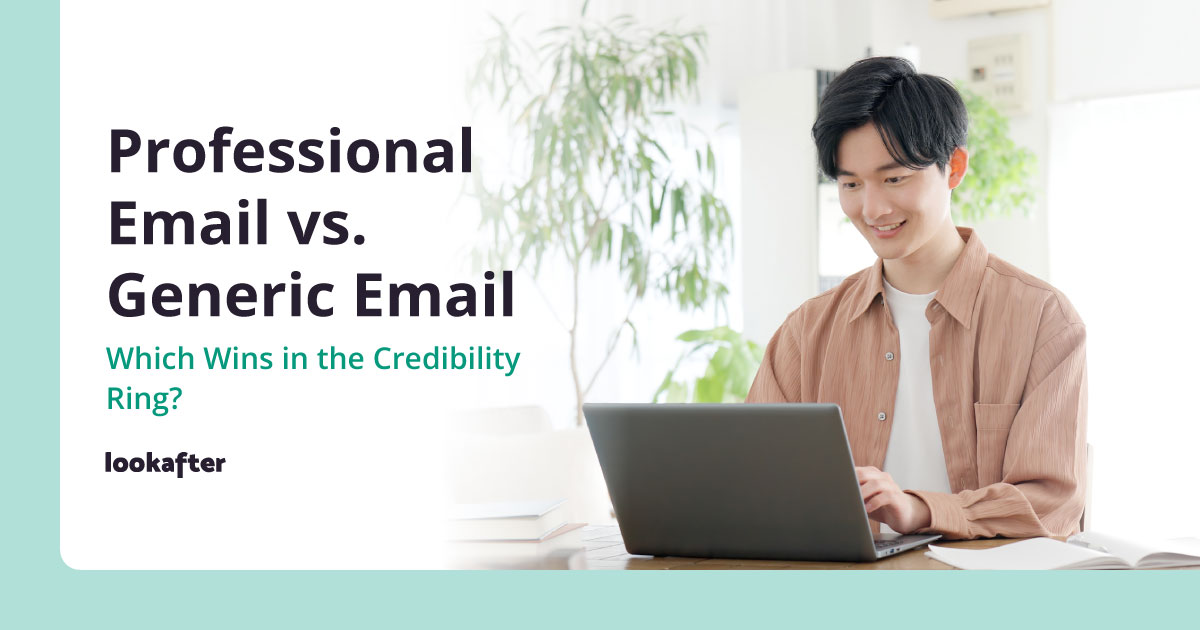 Professional Email vs. Generic Email

Which Wins in the Credibility Ring?

lookafter